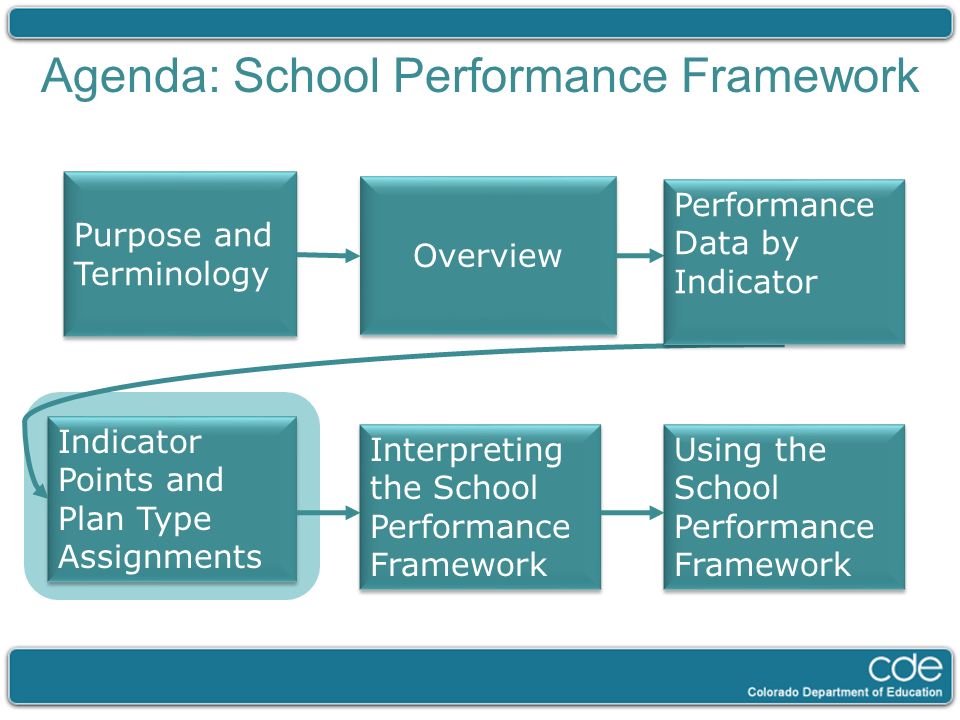 Agenda: School Performance Framework

Purpose and Terminology

Overview

Performance Data by Indicator

Indicator Points and Plan Type Assignments

Interpreting the School Performance Framework

Using the School Performance Framework

cde
Colorado Department of Education